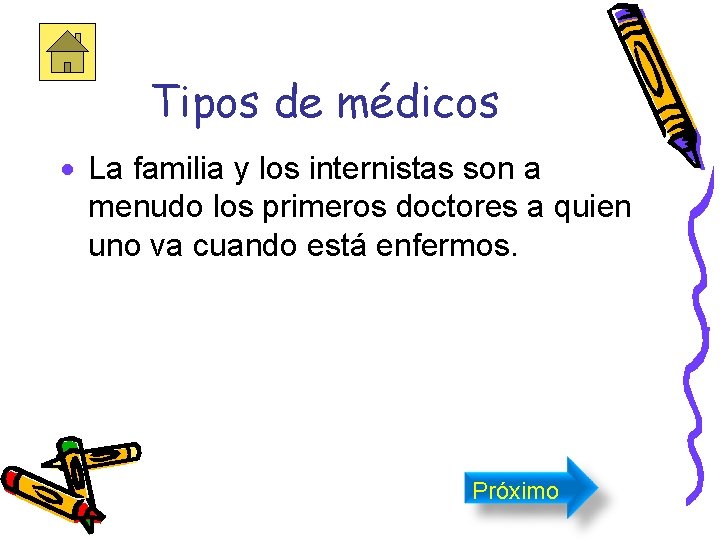 Tipos de médicos

• La familia y los internistas son a menudo los primeros doctores a quien uno va cuando está enfermos.

Próximo